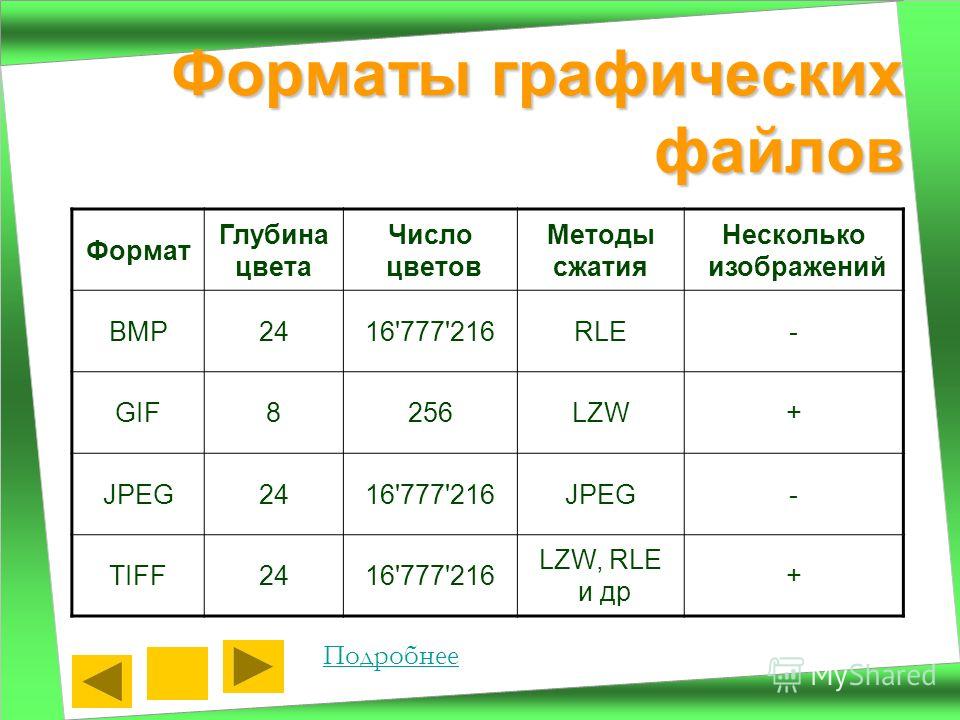 Форматы графических файлов

| Формат | Глубина цвета | Число цветов | Методы сжатия | Несколько изображений |
|---|---|---|---|---|
| BMP | 24 | 16'777'216 | RLE | - |
| GIF | 8 | 256 | LZW | + |
| JPEG | 24 | 16'777'216 | JPEG | - |
| TIFF | 24 | 16'777'216 | LZW, RLE и др | + |

Подробнее

MyShared